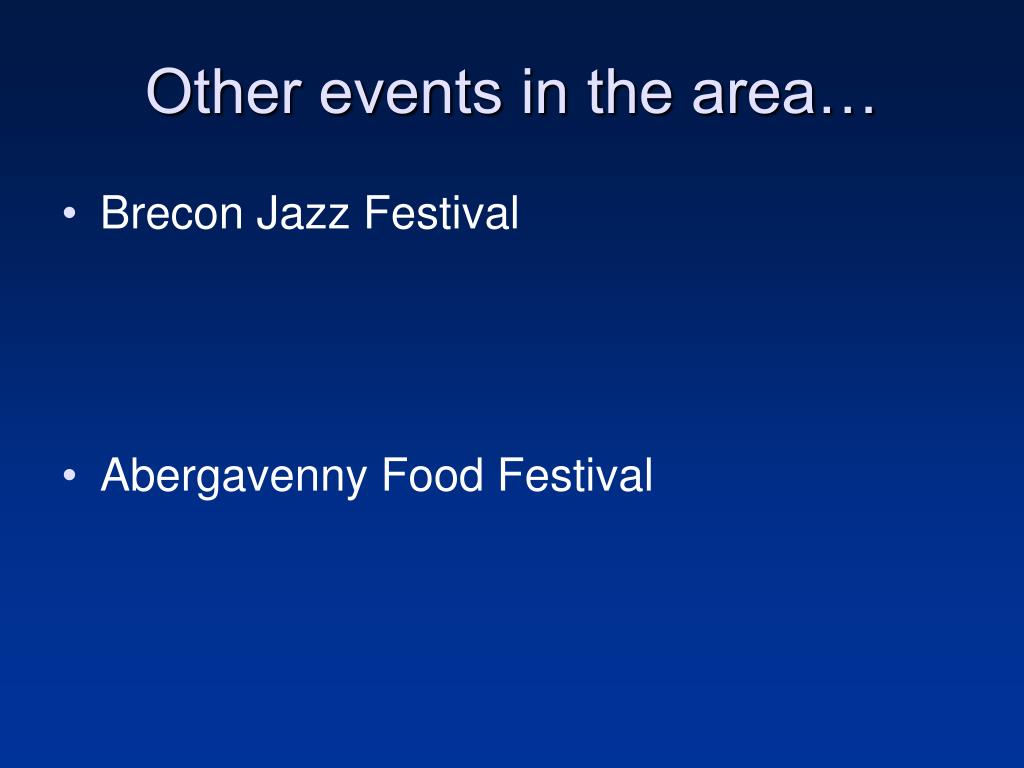 Other events in the area…

• Brecon Jazz Festival

• Abergavenny Food Festival